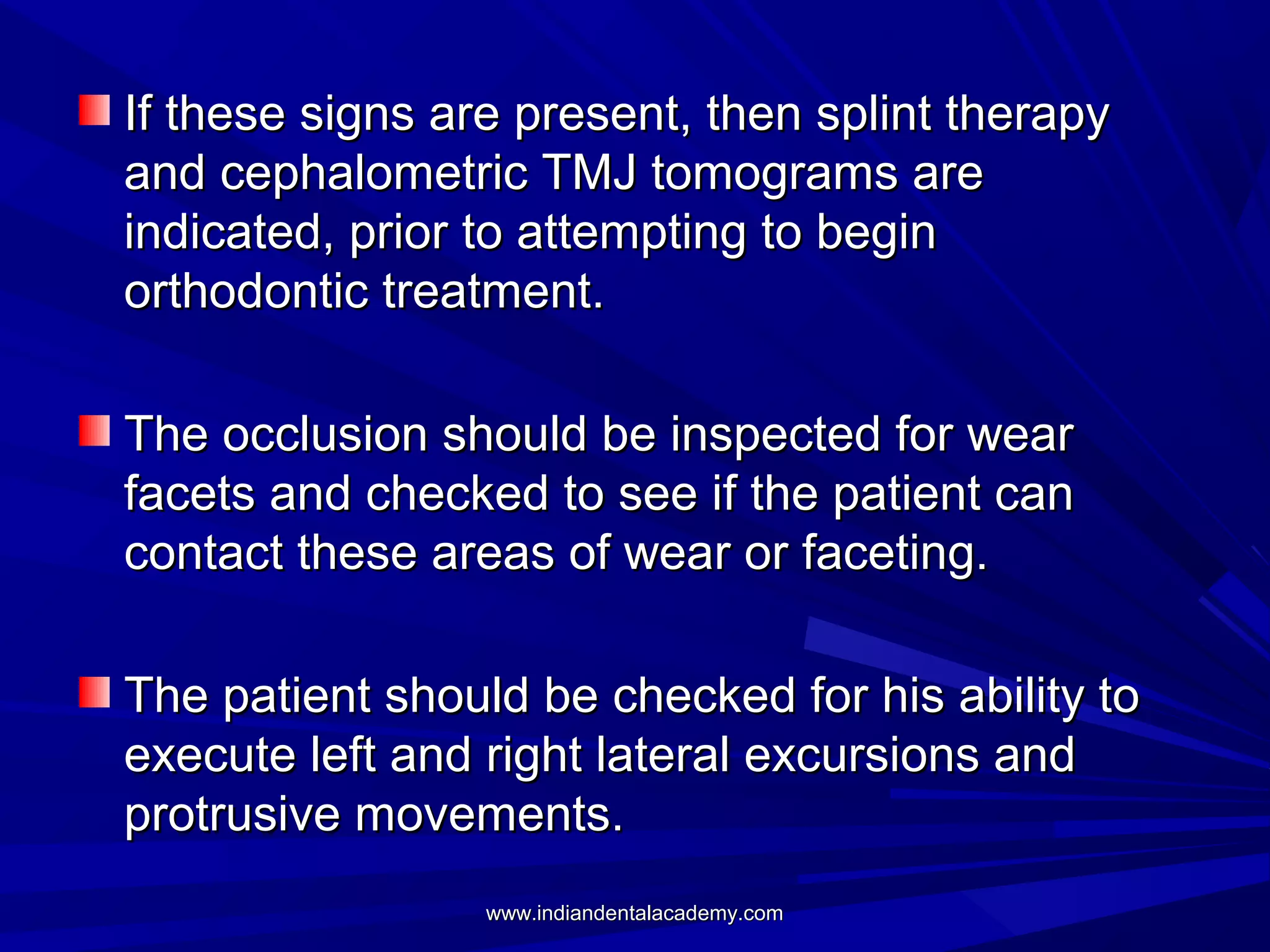 If these signs are present, then splint therapy and cephalometric TMJ tomograms are indicated, prior to attempting to begin orthodontic treatment.

The occlusion should be inspected for wear facets and checked to see if the patient can contact these areas of wear or faceting.

The patient should be checked for his ability to execute left and right lateral excursions and protrusive movements.

www.indiandentalacademy.com